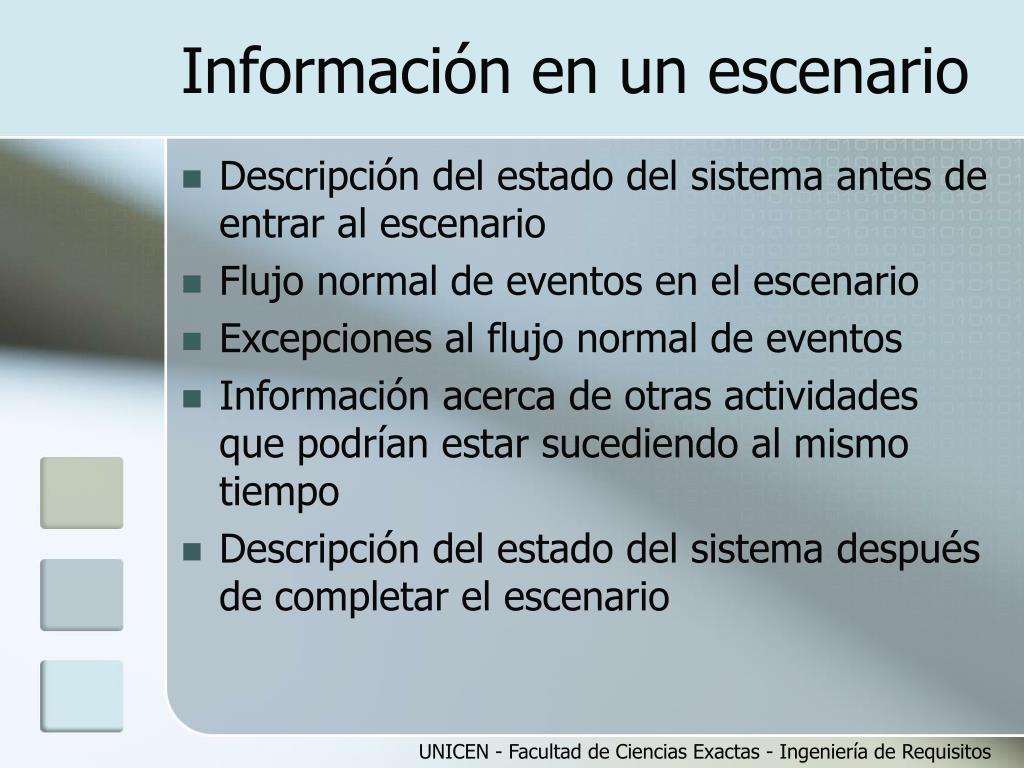 Información en un escenario

- Descripción del estado del sistema antes de entrar al escenario
- Flujo normal de eventos en el escenario
- Excepciones al flujo normal de eventos
- Información acerca de otras actividades que podrían estar sucediendo al mismo tiempo
- Descripción del estado del sistema después de completar el escenario

UNICEN - Facultad de Ciencias Exactas - Ingeniería de Requisitos